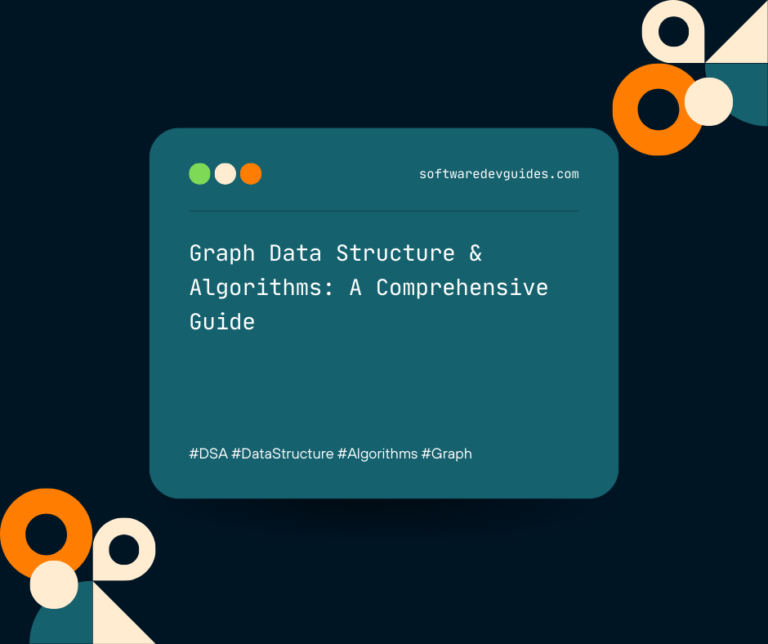 softwaredevguides.com

Graph Data Structure & Algorithms: A Comprehensive Guide

#DSA #DataStructure #Algorithms #Graph